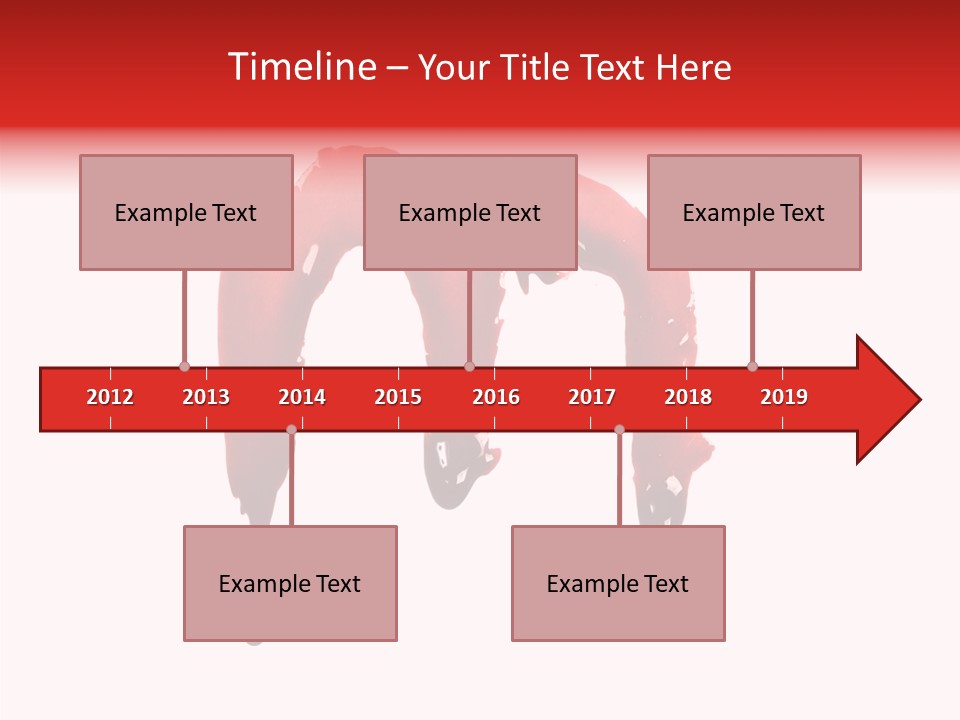 Timeline – Your Title Text Here

Example Text

Example Text

Example Text

2012 2013 2014 2015 2016 2017 2018 2019

Example Text

Example Text